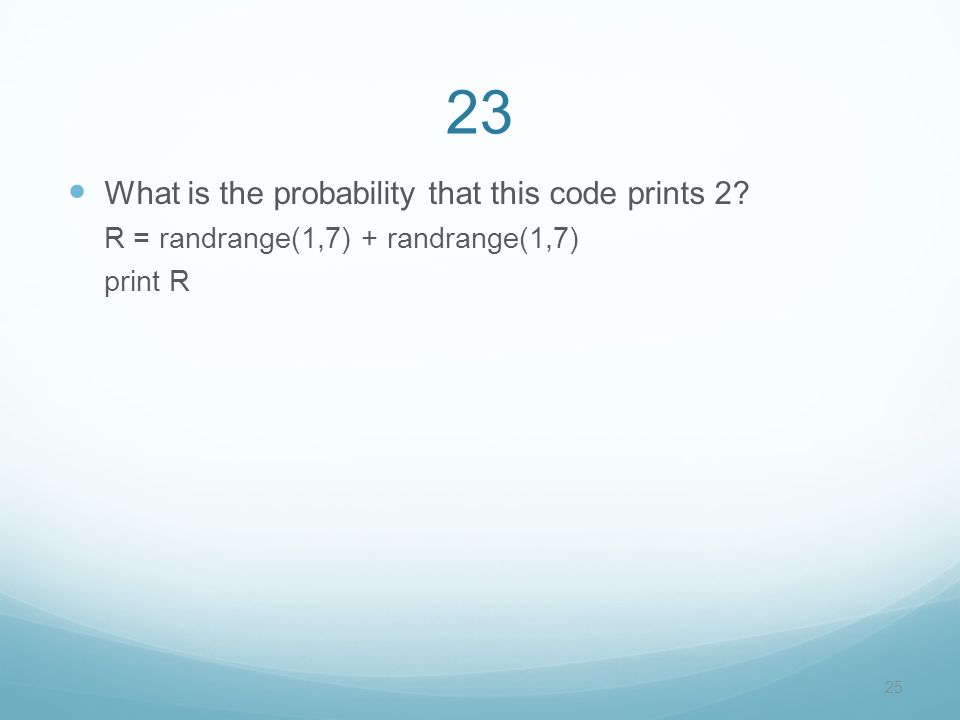 23

What is the probability that this code prints 2?
R = randrange(1,7) + randrange(1,7)
print R

25